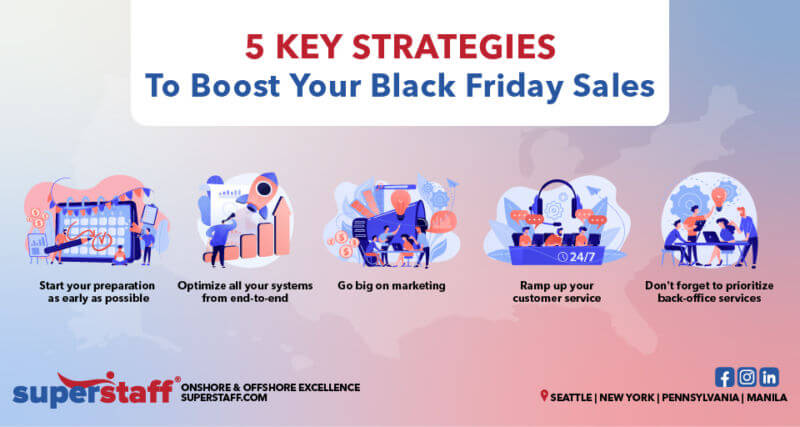 5 KEY STRATEGIES
To Boost Your Black Friday Sales

24/7

Start your preparation as early as possible

Optimize all your systems from end-to-end

Go big on marketing

Ramp up your customer service

Don't forget to prioritize back-office services

superstaff® ONSHORE & OFFSHORE EXCELLENCE SUPERSTAFF.COM

SEATTLE | NEW YORK | PENNSYLVANIA | MANILA